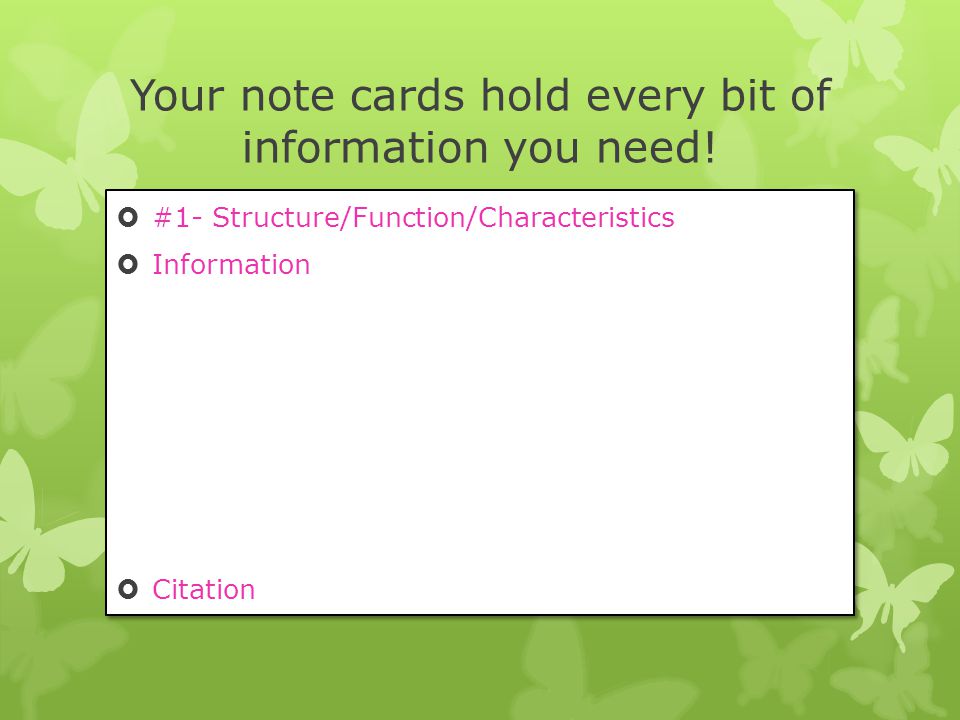 Your note cards hold every bit of information you need!

#1- Structure/Function/Characteristics

Information

Citation